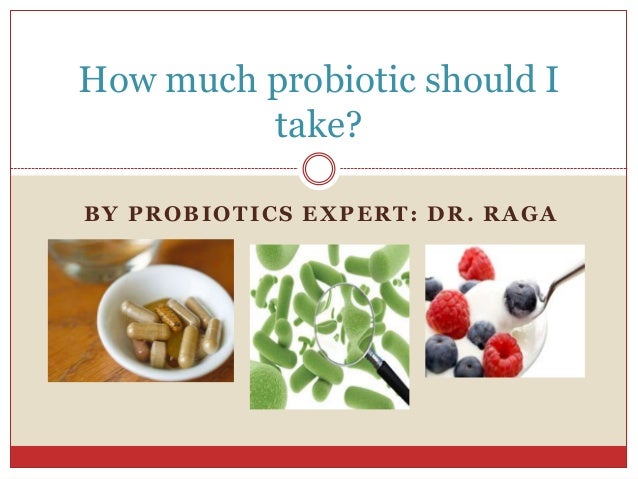 How much probiotic should I take?

BY PROBIOTICS EXPERT: DR. RAGA